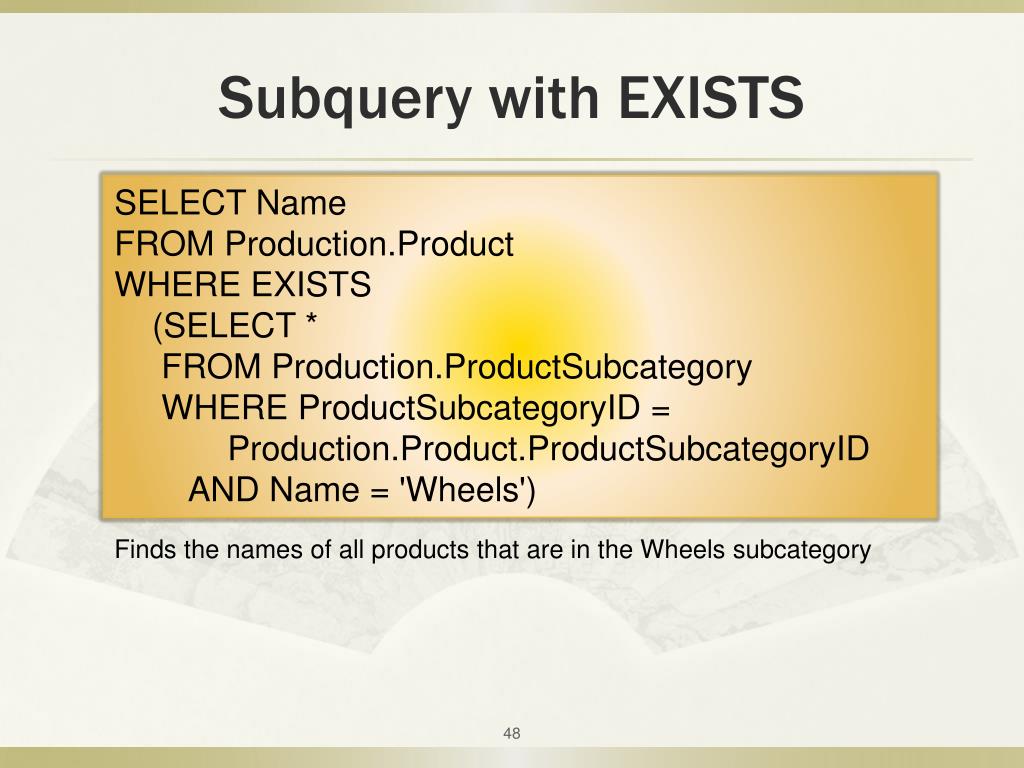 Subquery with EXISTS

SELECT Name
FROM Production.Product
WHERE EXISTS
(SELECT *
FROM Production.ProductSubcategory
WHERE ProductSubcategoryID =
Production.Product.ProductSubcategoryID
AND Name = 'Wheels')

Finds the names of all products that are in the Wheels subcategory

48